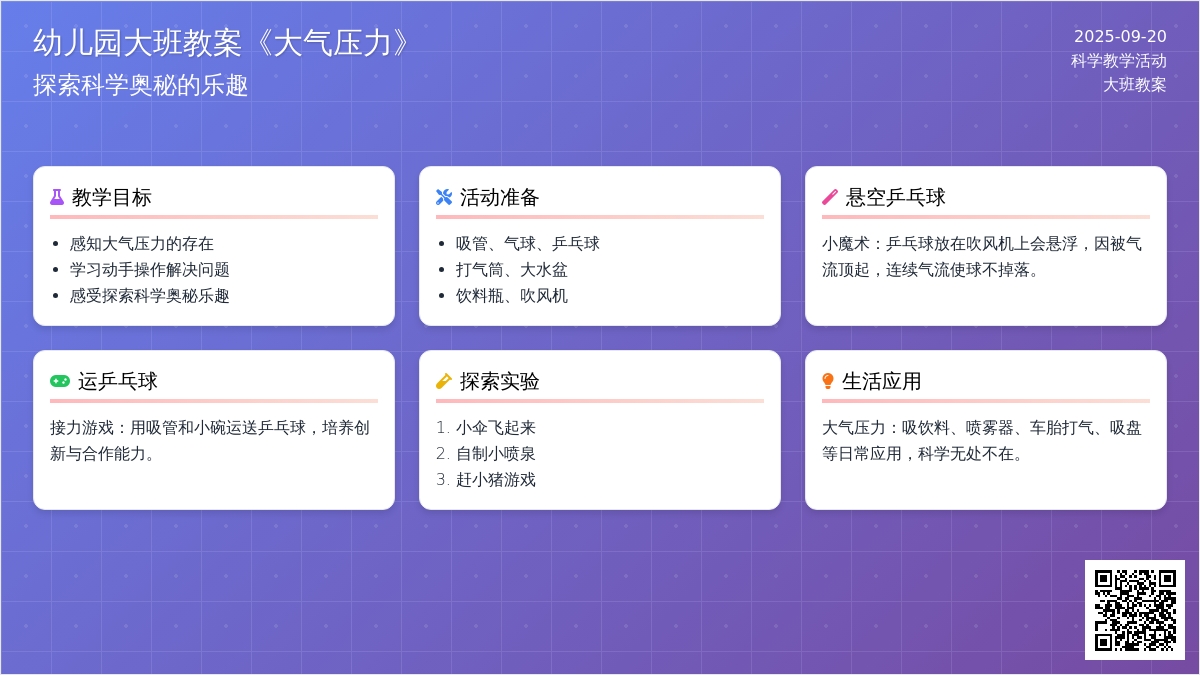 幼儿园大班教案《大气压力》
探索科学奥秘的乐趣

2025-09-20
科学教学活动
大班教案

教学目标
- 感知大气压力的存在
- 学习动手操作解决问题
- 感受探索科学奥秘乐趣

活动准备
- 吸管、气球、乒乓球
- 打气筒、大水盆
- 饮料瓶、吹风机

悬空乒乓球
小魔术：乒乓球放在吹风机上会悬浮，因被气流顶起，连续气流使球不掉落。

运乒乓球
接力游戏：用吸管和小碗运送乒乓球，培养创新与合作能力。

探索实验
1. 小伞飞起来
2. 自制小喷泉
3. 赶小猪游戏

生活应用
大气压力：吸饮料、喷雾器、车胎打气、吸盘等日常应用，科学无处不在。